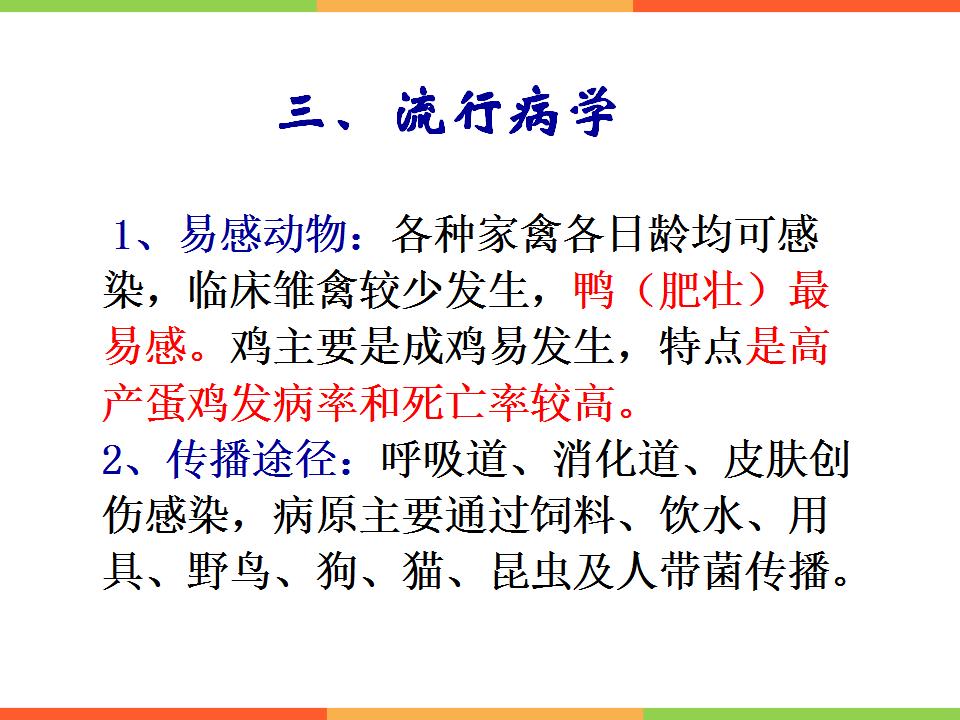 三、流行病学

1、易感动物：各种家禽各日龄均可感染，临床雏禽较少发生，鸭（肥壮）最易感。鸡主要是成鸡易发生，特点是高产蛋鸡发病率和死亡率较高。
2、传播途径：呼吸道、消化道、皮肤创伤感染，病原主要通过饲料、饮水、用具、野鸟、狗、猫、昆虫及人带菌传播。